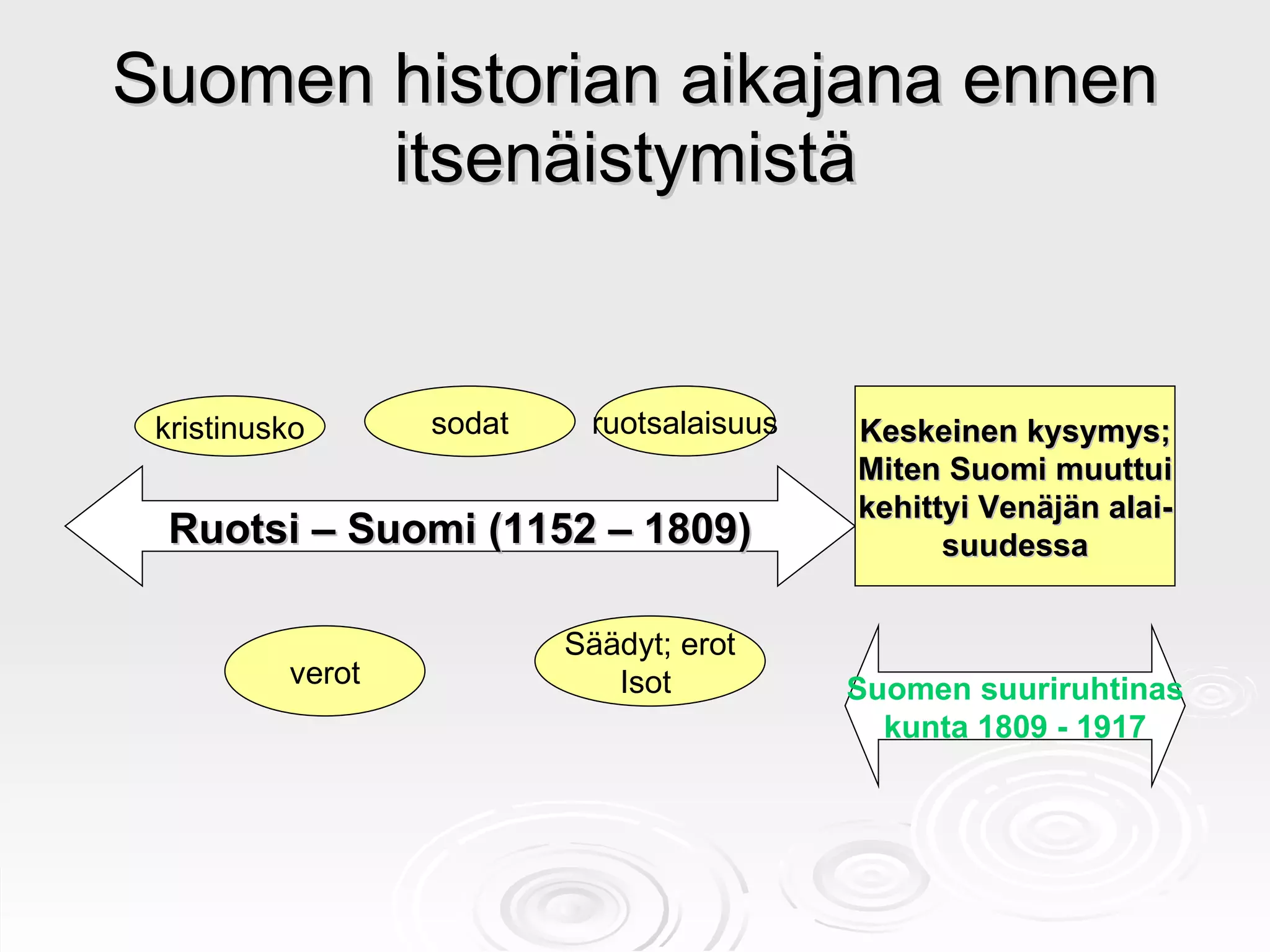 Suomen historian aikajana ennen itsenäistymistä

kristinusko

sodat

ruotsalaisuus

Ruotsi – Suomi (1152 – 1809)

Keskeinen kysymys; Miten Suomi muuttui kehittyi Venäjän alaisuudessa

verot

Säädyt; erot Isot

Suomen suuriruhtinaskunta 1809 - 1917